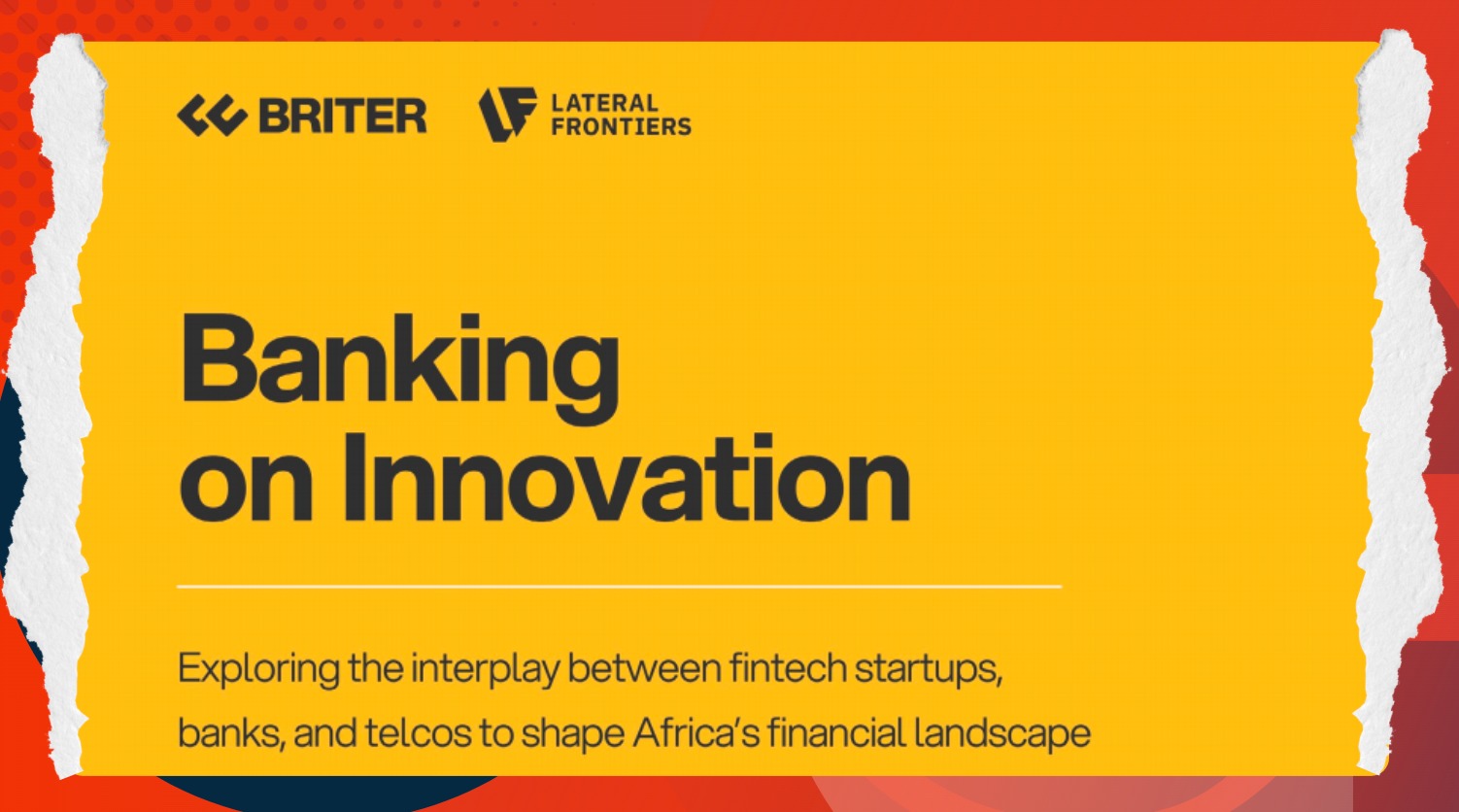 BRITER

LATERAL
FRONTIERS

Banking
on Innovation

Exploring the interplay between fintech startups, banks, and telcos to shape Africa's financial landscape